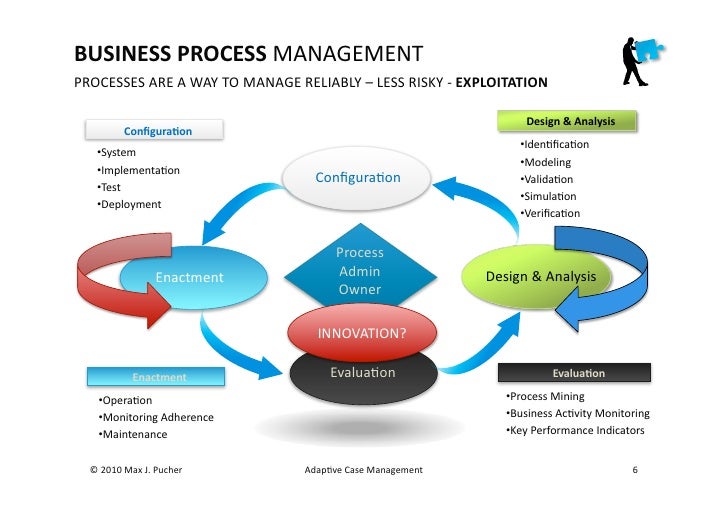 BUSINESS PROCESS MANAGEMENT
PROCESSES ARE A WAY TO MANAGE RELIABLY – LESS RISKY - EXPLOITATION

Configuration
•System
•Implementation
•Test
•Deployment

Design & Analysis
•Identification
•Modeling
•Validation
•Simulation
•Verification

Configuration

Enactment

Process Admin Owner

Design & Analysis

INNOVATION?

Evaluation

Enactment
•Operation
•Monitoring Adherence
•Maintenance

Evaluation
•Process Mining
•Business Activity Monitoring
•Key Performance Indicators

© 2010 Max J. Pucher

Adaptive Case Management

6